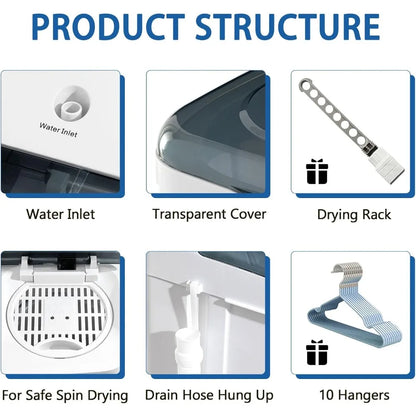 PRODUCT STRUCTURE

Water Inlet

Water Inlet

Transparent Cover

Drying Rack

For Safe Spin Drying

Drain Hose Hung Up

10 Hangers